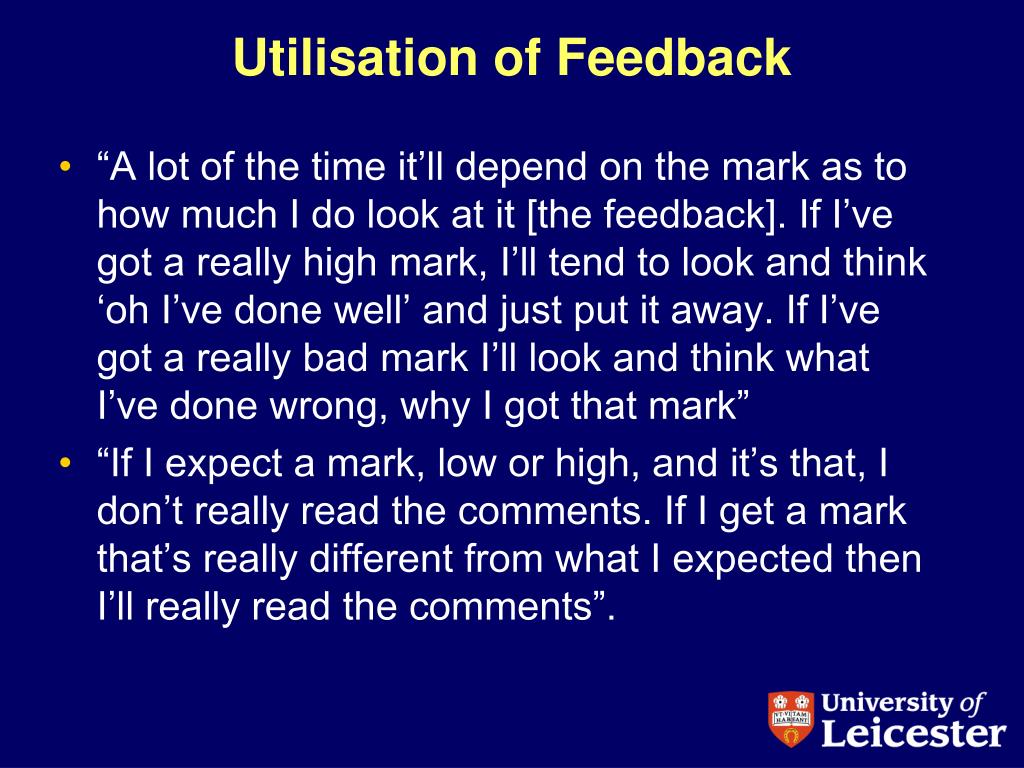 Utilisation of Feedback

• “A lot of the time it’ll depend on the mark as to how much I do look at it [the feedback]. If I’ve got a really high mark, I’ll tend to look and think ‘oh I’ve done well’ and just put it away. If I’ve got a really bad mark I’ll look and think what I’ve done wrong, why I got that mark”
• “If I expect a mark, low or high, and it’s that, I don’t really read the comments. If I get a mark that’s really different from what I expected then I’ll really read the comments”.

UT VITAM HABEANT

University of Leicester